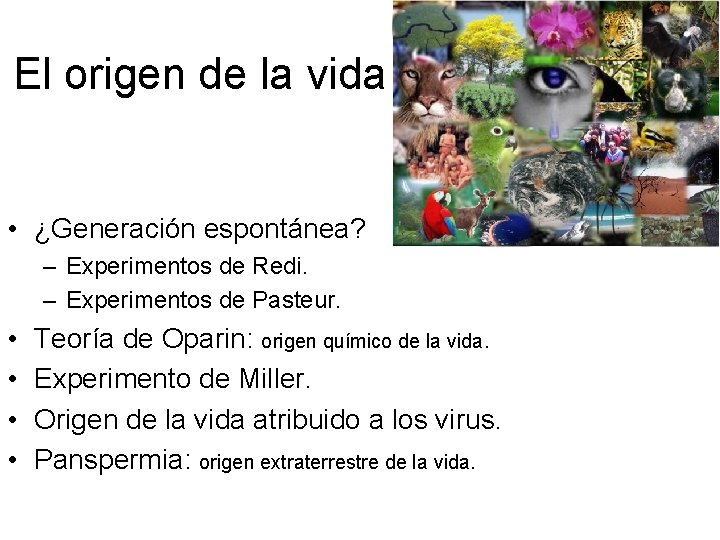 El origen de la vida

• ¿Generación espontánea?
– Experimentos de Redi.
– Experimentos de Pasteur.
• Teoría de Oparin: origen químico de la vida.
• Experimento de Miller.
• Origen de la vida atribuido a los virus.
• Panspermia: origen extraterrestre de la vida.